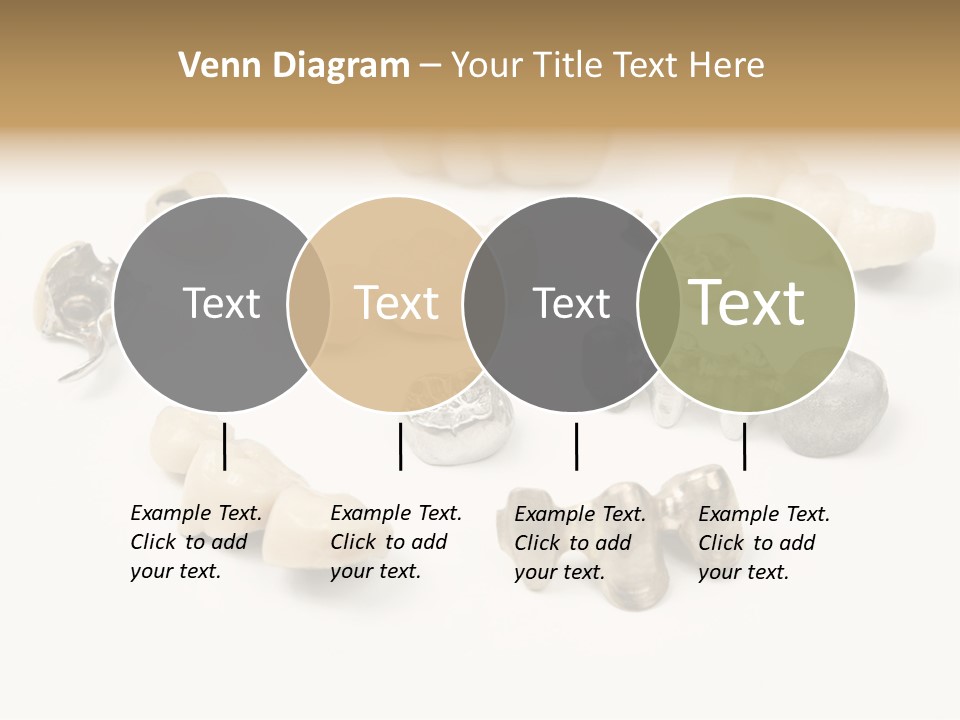 Venn Diagram – Your Title Text Here

Text

Text

Text

Text

Example Text. Click to add your text.

Example Text. Click to add your text.

Example Text. Click to add your text.

Example Text. Click to add your text.